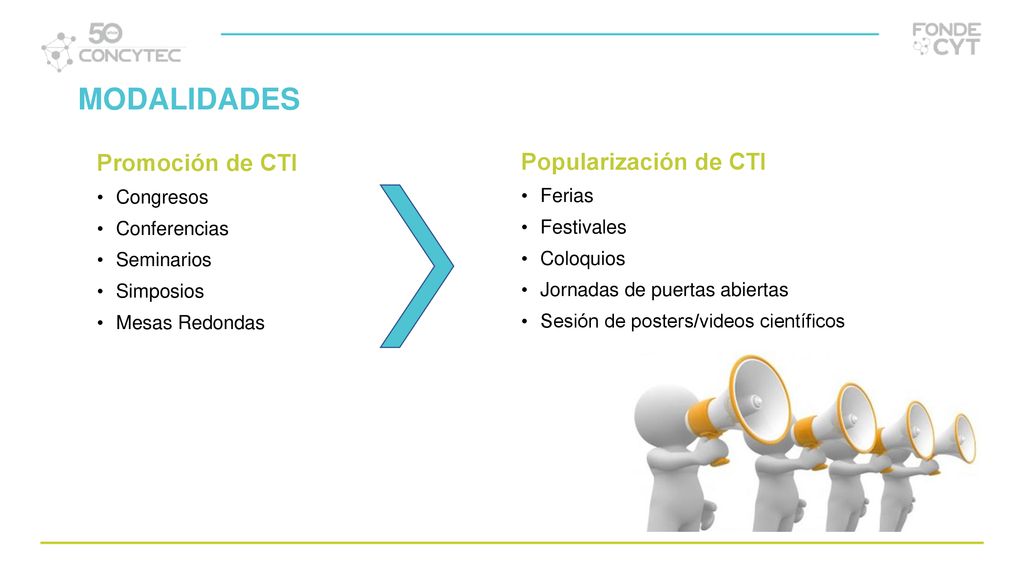 50 CONCYTEC

FONDE CYT

MODALIDADES

Promoción de CTI
• Congresos
• Conferencias
• Seminarios
• Simposios
• Mesas Redondas

Popularización de CTI
• Ferias
• Festivales
• Coloquios
• Jornadas de puertas abiertas
• Sesión de posters/videos científicos